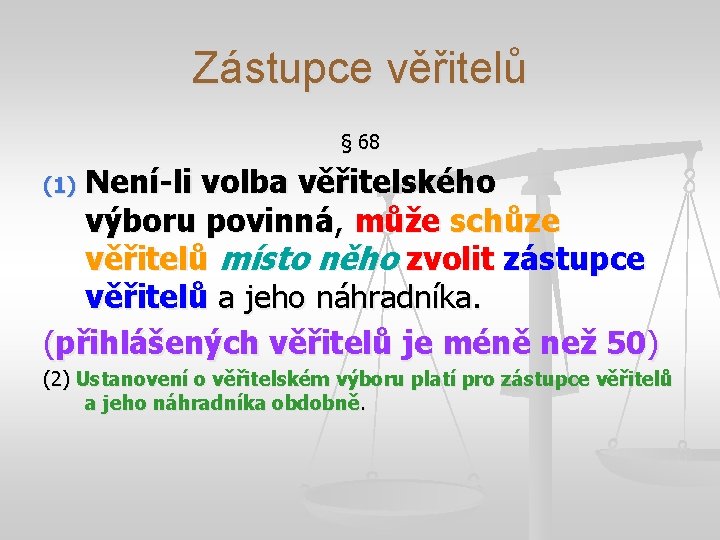 Zástupce věřitelů

§ 68

(1) Není-li volba věřitelského výboru povinná, může schůze věřitelů místo něho zvolit zástupce věřitelů a jeho náhradníka.

(přihlášených věřitelů je méně než 50)

(2) Ustanovení o věřitelském výboru platí pro zástupce věřitelů a jeho náhradníka obdobně.